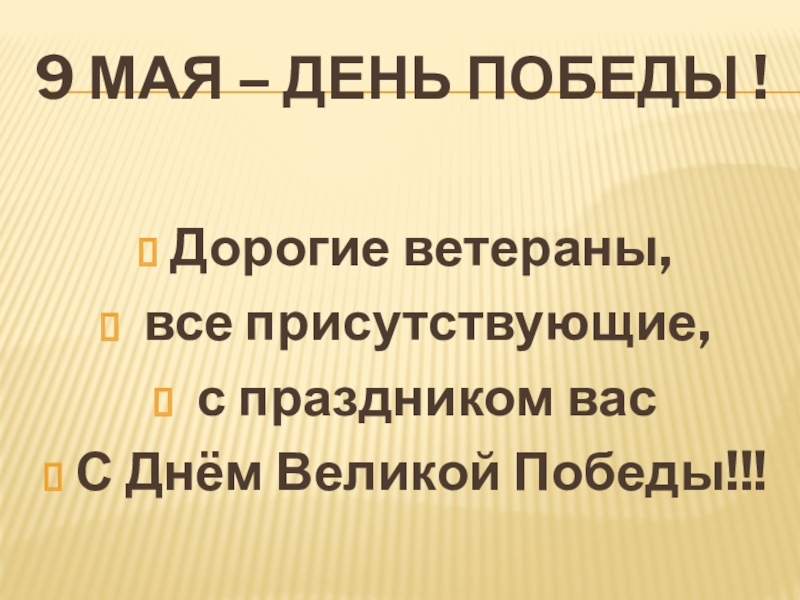 9 МАЯ – ДЕНЬ ПОБЕДЫ !

Дорогие ветераны,

все присутствующие,

с праздником вас

С Днём Великой Победы!!!